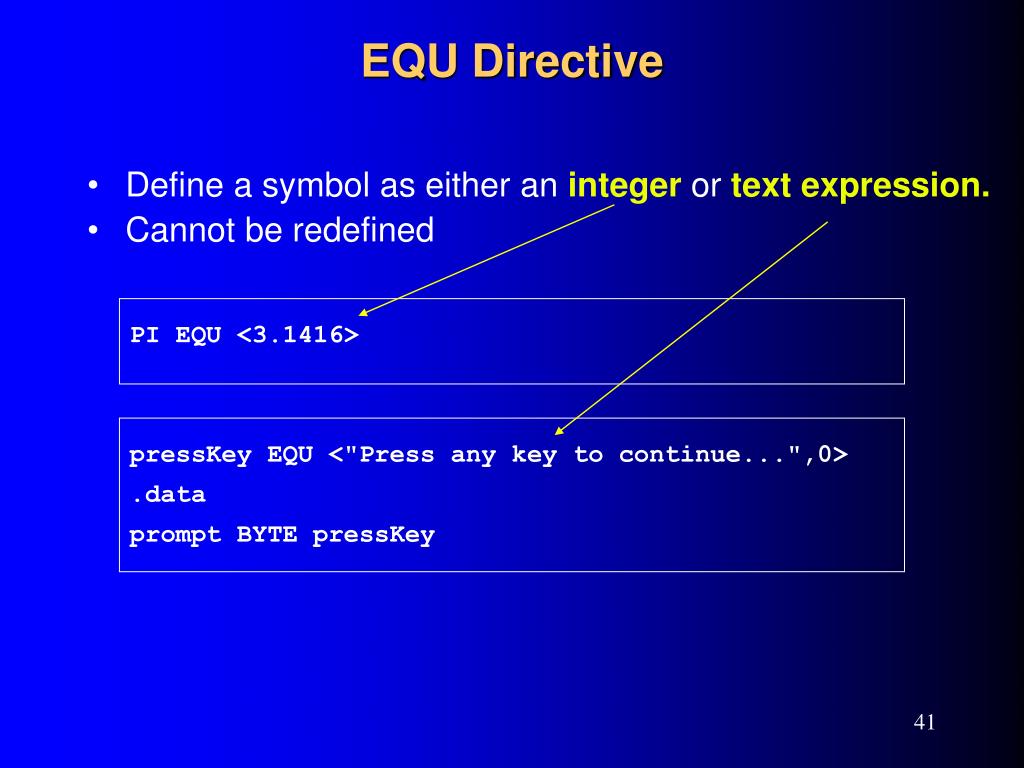 EQU Directive

• Define a symbol as either an integer or text expression.
• Cannot be redefined

PI EQU <3.1416>

pressKey EQU <"Press any key to continue...",0>
.data
prompt BYTE pressKey

41